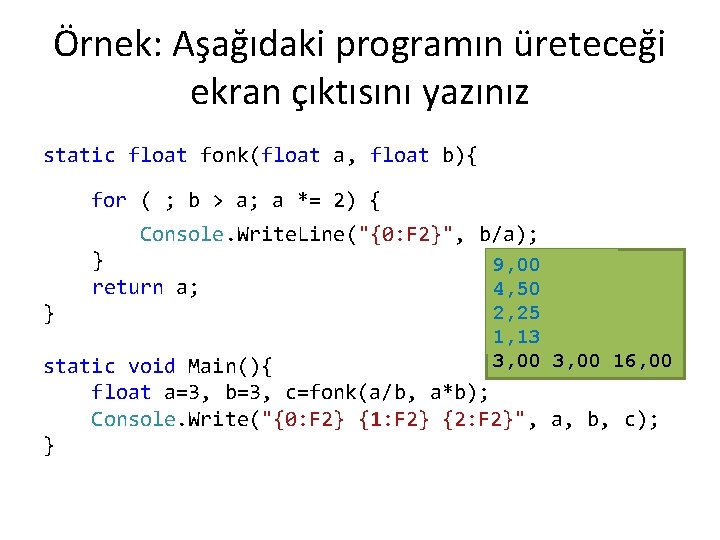 Örnek: Aşağıdaki programın üreteceği ekran çıktısını yazınız

static float fonk(float a, float b){

    for ( ; b > a; a *= 2) {

        Console.WriteLine("{0:F2}", b/a);
    }
    return a;
}

static void Main(){
    float a=3, b=3, c=fonk(a/b, a*b);
    Console.Write("{0:F2} {1:F2} {2:F2}", a, b, c);
}

9,00
4,50
2,25
1,13
3,00 3,00 16,00